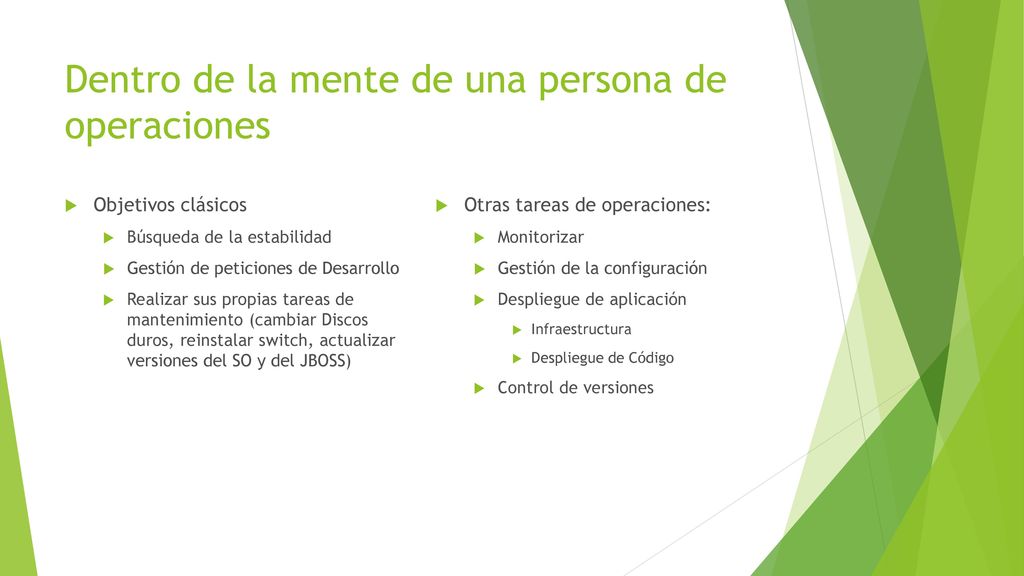 Dentro de la mente de una persona de operaciones

Objetivos clásicos
Búsqueda de la estabilidad
Gestión de peticiones de Desarrollo
Realizar sus propias tareas de mantenimiento (cambiar Discos duros, reinstalar switch, actualizar versiones del SO y del JBOSS)

Otras tareas de operaciones:
Monitorizar
Gestión de la configuración
Despliegue de aplicación
Infraestructura
Despliegue de Código
Control de versiones